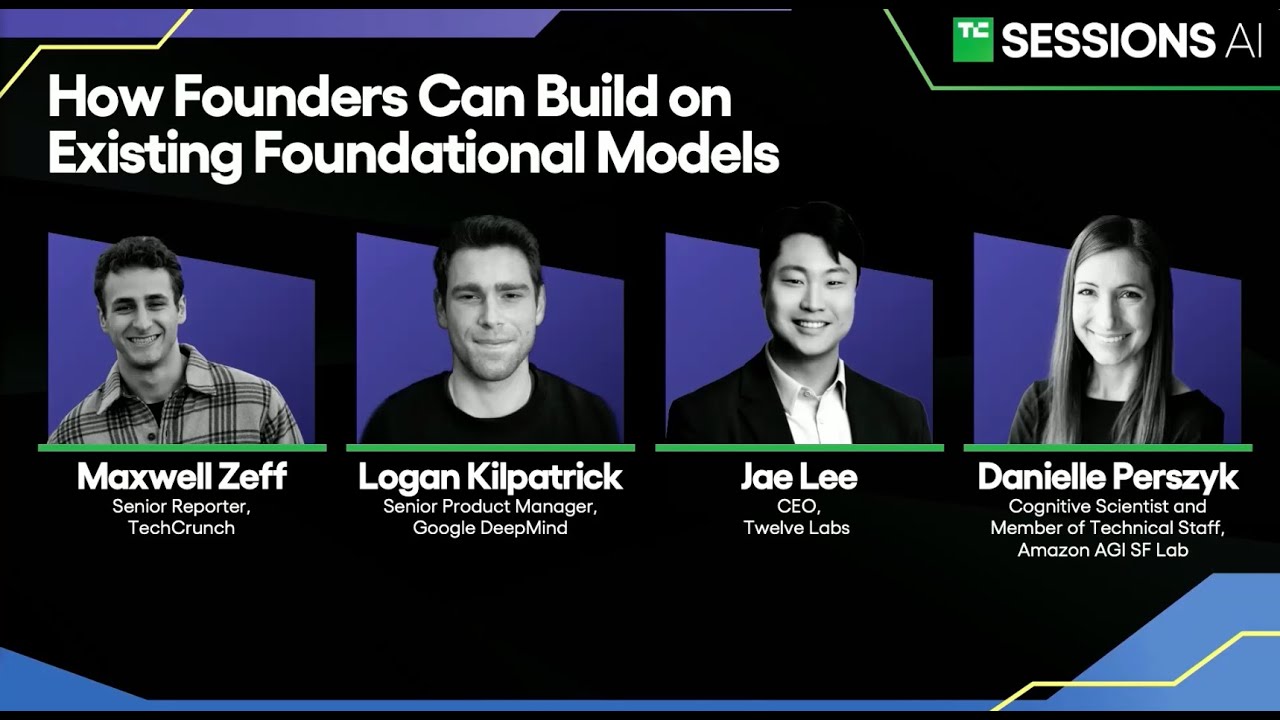 TC SESSIONS AI

How Founders Can Build on Existing Foundational Models

Maxwell Zeff
Senior Reporter, TechCrunch

Logan Kilpatrick
Senior Product Manager, Google DeepMind

Jae Lee
CEO, Twelve Labs

Danielle Perszyk
Cognitive Scientist and Member of Technical Staff, Amazon AGI SF Lab